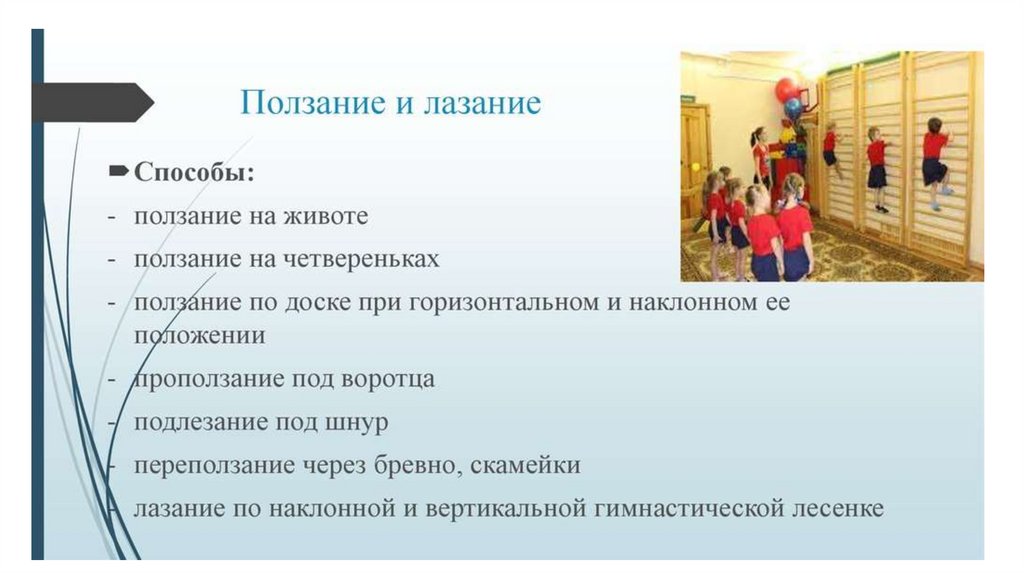 Ползание и лазание

Способы:

- ползание на животе
- ползание на четвереньках
- ползание по доске при горизонтальном и наклонном ее положении
- проползание под воротца
- подлезание под шнур
- переползание через бревно, скамейки
- лазание по наклонной и вертикальной гимнастической лесенке